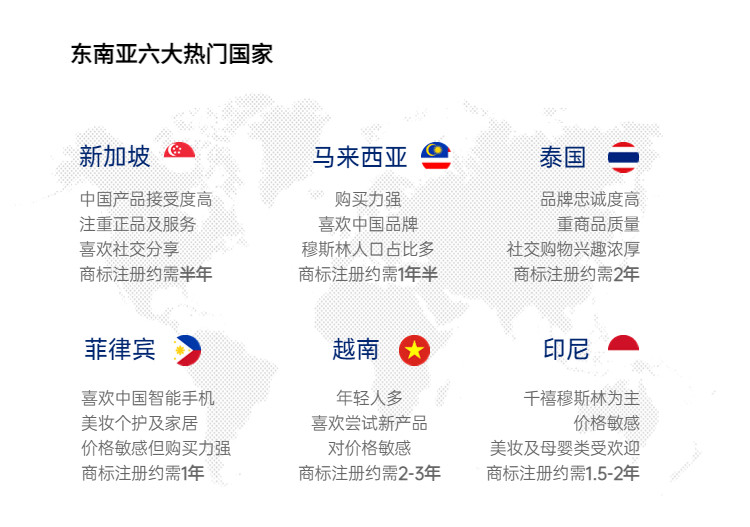 东南亚六大热门国家

新加坡

中国产品接受度高
注重正品及服务
喜欢社交分享
商标注册约需半年

马来西亚

购买力强
喜欢中国品牌
穆斯林人口占比多
商标注册约需1年半

泰国

品牌忠诚度高
重商品质量
社交购物兴趣浓厚
商标注册约需2年

菲律宾

喜欢中国智能手机
美妆个护及家居
价格敏感但购买力强
商标注册约需1年

越南

年轻人多
喜欢尝试新产品
对价格敏感
商标注册约需2-3年

印尼

千禧穆斯林为主
价格敏感
美妆及母婴类受欢迎
商标注册约需1.5-2年